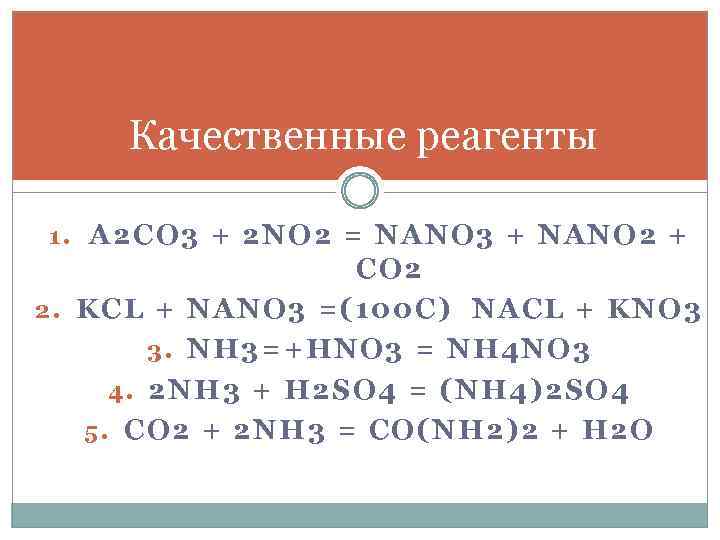 Качественные реагенты

1. A2CO3 + 2NO2 = NANO3 + NANO2 + CO2
2. KCL + NANO3 =(100C) NACL + KNO3
3. NH3=+HNO3 = NH4NO3
4. 2NH3 + H2SO4 = (NH4)2SO4
5. CO2 + 2NH3 = CO(NH2)2 + H2O